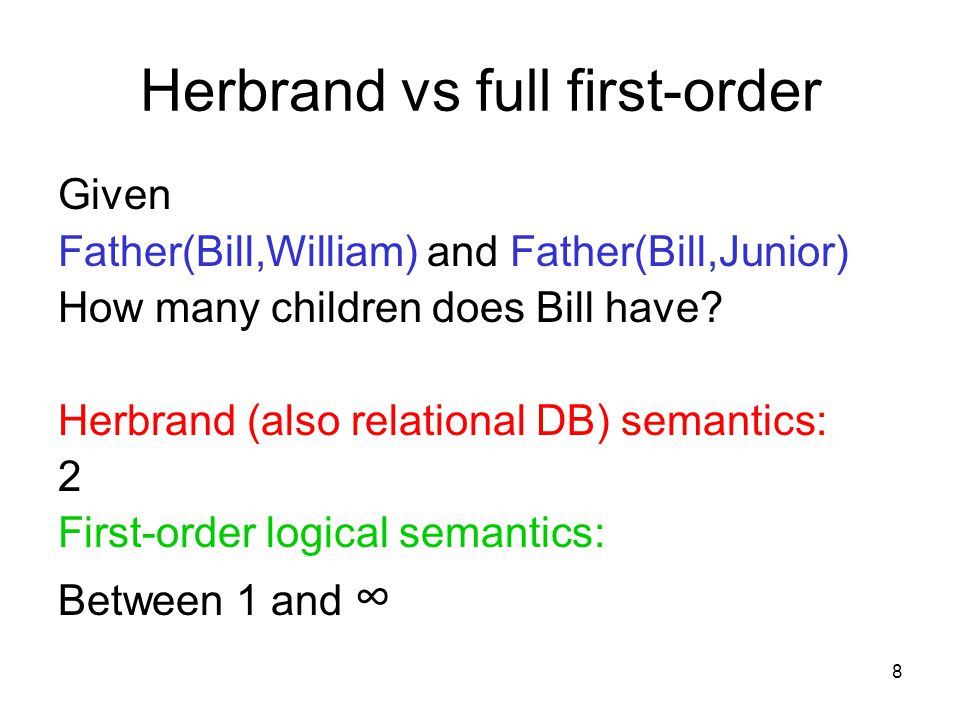 Herbrand vs full first-order

Given
Father(Bill,William) and Father(Bill,Junior)
How many children does Bill have?

Herbrand (also relational DB) semantics:
2
First-order logical semantics:
Between 1 and $\infty$

8